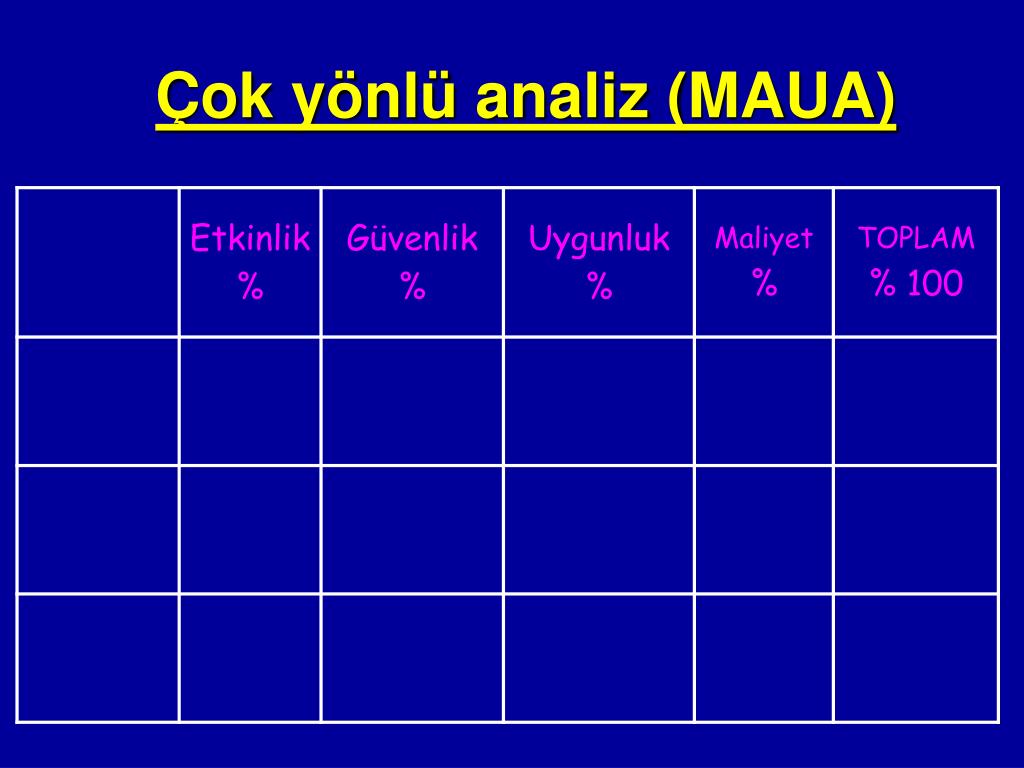 Çok yönlü analiz (MAUA)

| | Etkinlik % | Güvenlik % | Uygunluk % | Maliyet % | TOPLAM % 100 |
|---|---|---|---|---|---|
| | | | | | |
| | | | | | |
| | | | | | |